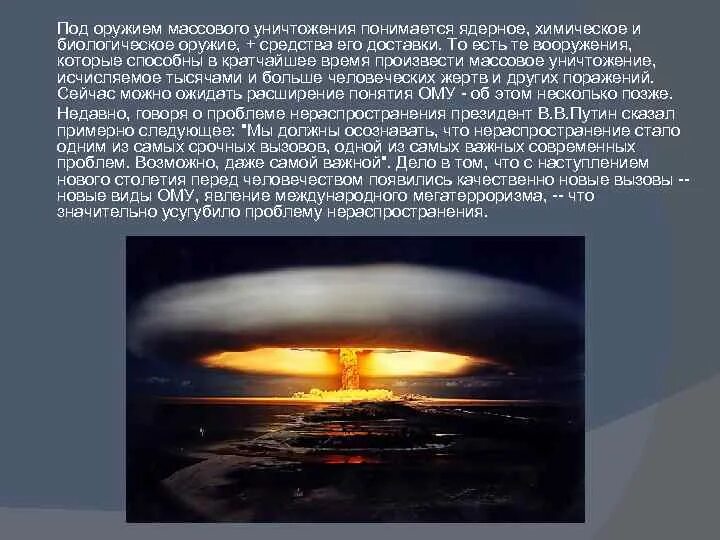 Под оружием массового уничтожения понимается ядерное, химическое и биологическое оружие, + средства его доставки. То есть те вооружения, которые способны в кратчайшее время произвести массовое уничтожение, исчисляемое тысячами и больше человеческих жертв и других поражений. Сейчас можно ожидать расширение понятия ОМУ - об этом несколько позже.

Недавно, говоря о проблеме нераспространения президент В.В.Путин сказал примерно следующее: "Мы должны осознавать, что нераспространение стало одним из самых срочных вызовов, одной из самых важных современных проблем. Возможно, даже самой важной". Дело в том, что с наступлением нового столетия перед человечеством появились качественно новые вызовы -- новые виды ОМУ, явление международного мегатерроризма, -- что значительно усугубило проблему нераспространения.